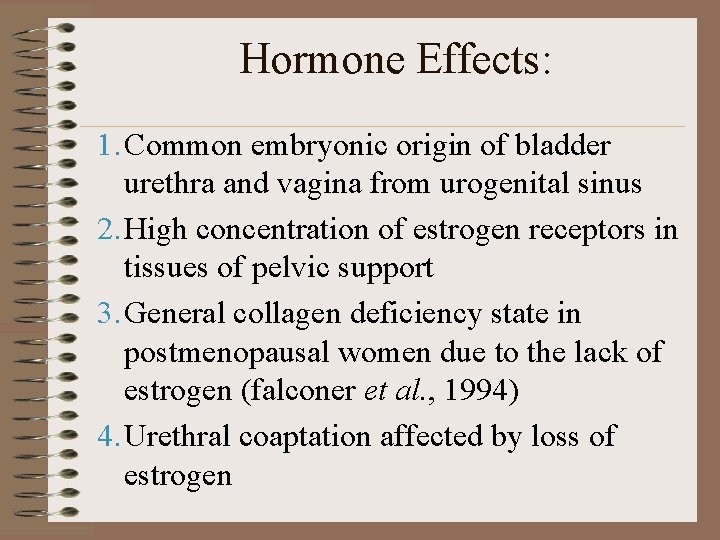 Hormone Effects:

1. Common embryonic origin of bladder urethra and vagina from urogenital sinus
2. High concentration of estrogen receptors in tissues of pelvic support
3. General collagen deficiency state in postmenopausal women due to the lack of estrogen (falconer et al., 1994)
4. Urethral coaptation affected by loss of estrogen